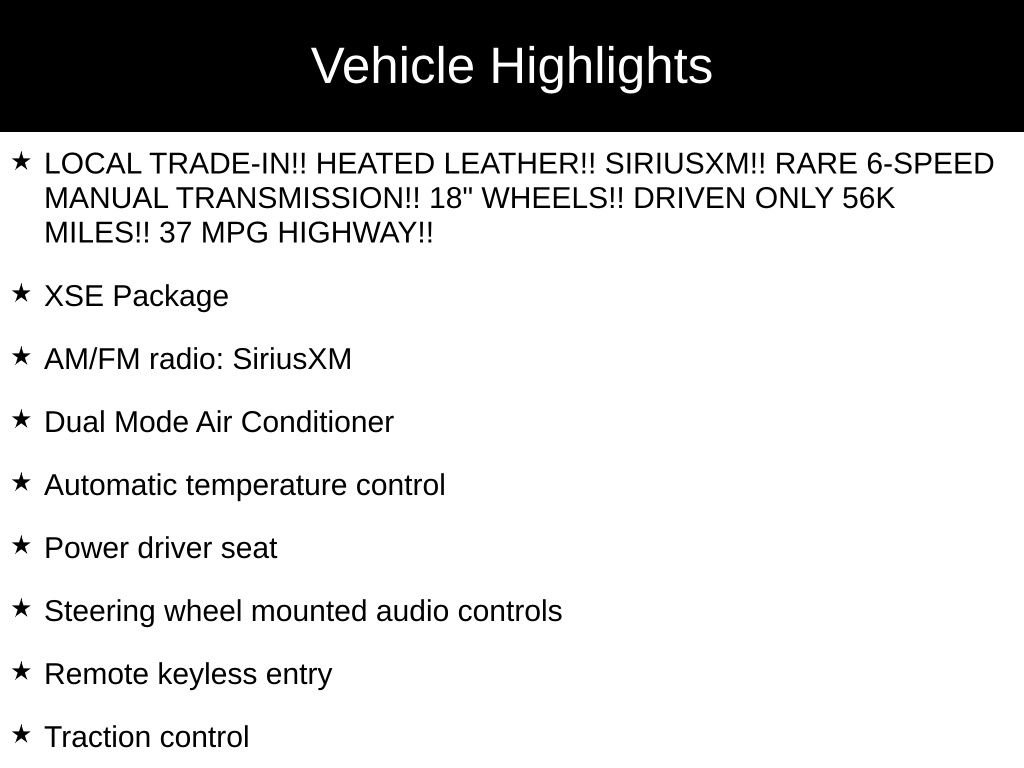 Vehicle Highlights

★ LOCAL TRADE-IN!! HEATED LEATHER!! SIRIUSXM!! RARE 6-SPEED MANUAL TRANSMISSION!! 18" WHEELS!! DRIVEN ONLY 56K MILES!! 37 MPG HIGHWAY!!

★ XSE Package

★ AM/FM radio: SiriusXM

★ Dual Mode Air Conditioner

★ Automatic temperature control

★ Power driver seat

★ Steering wheel mounted audio controls

★ Remote keyless entry

★ Traction control